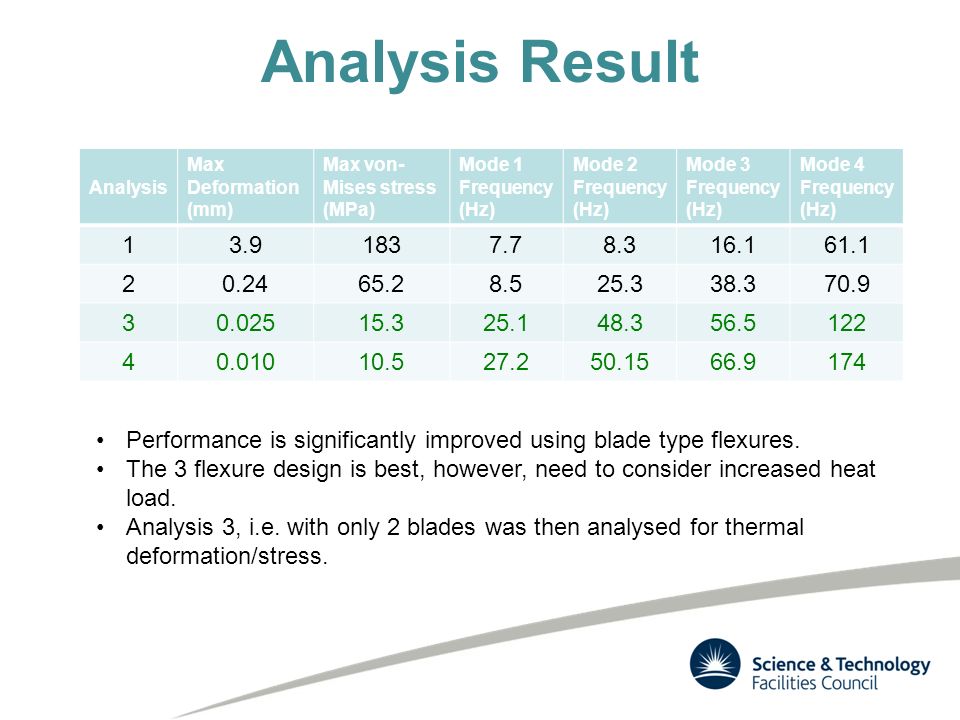 Analysis Result

| Analysis | Max Deformation (mm) | Max von-Mises stress (MPa) | Mode 1 Frequency (Hz) | Mode 2 Frequency (Hz) | Mode 3 Frequency (Hz) | Mode 4 Frequency (Hz) |
|---|---|---|---|---|---|---|
| 1 | 3.9 | 183 | 7.7 | 8.3 | 16.1 | 61.1 |
| 2 | 0.24 | 65.2 | 8.5 | 25.3 | 38.3 | 70.9 |
| 3 | 0.025 | 15.3 | 25.1 | 48.3 | 56.5 | 122 |
| 4 | 0.010 | 10.5 | 27.2 | 50.15 | 66.9 | 174 |

• Performance is significantly improved using blade type flexures.
• The 3 flexure design is best, however, need to consider increased heat load.
• Analysis 3, i.e. with only 2 blades was then analysed for thermal deformation/stress.

Science & Technology Facilities Council